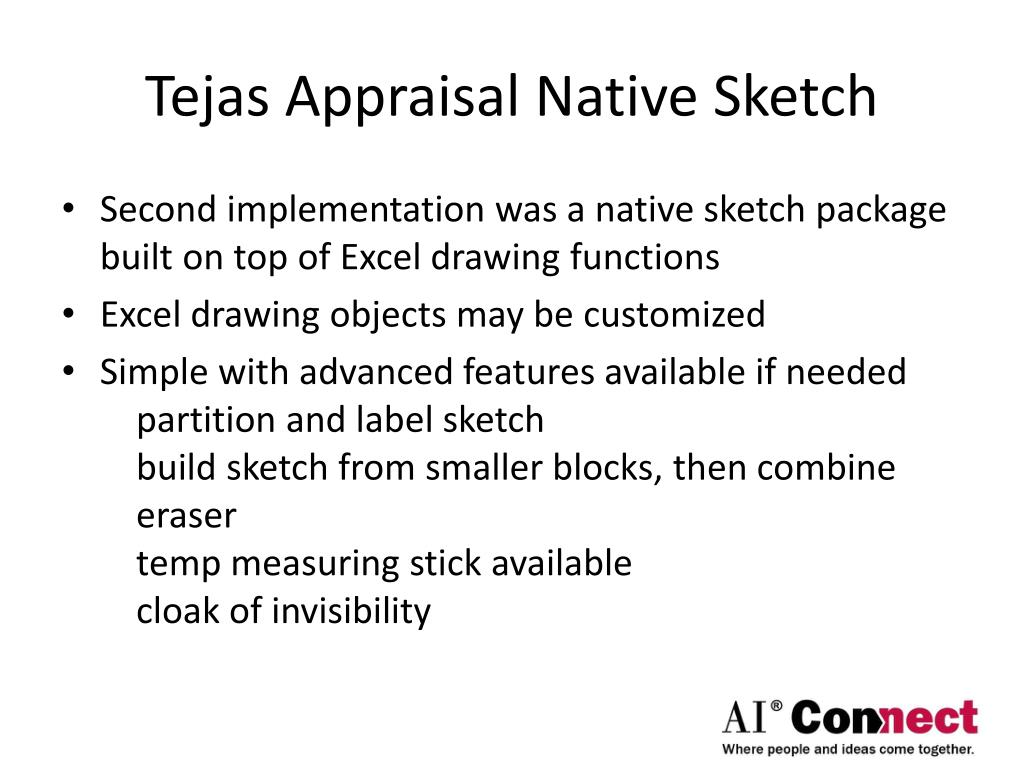 Tejas Appraisal Native Sketch

• Second implementation was a native sketch package built on top of Excel drawing functions
• Excel drawing objects may be customized
• Simple with advanced features available if needed
partition and label sketch
build sketch from smaller blocks, then combine
eraser
temp measuring stick available
cloak of invisibility

AI® Connect
Where people and ideas come together.